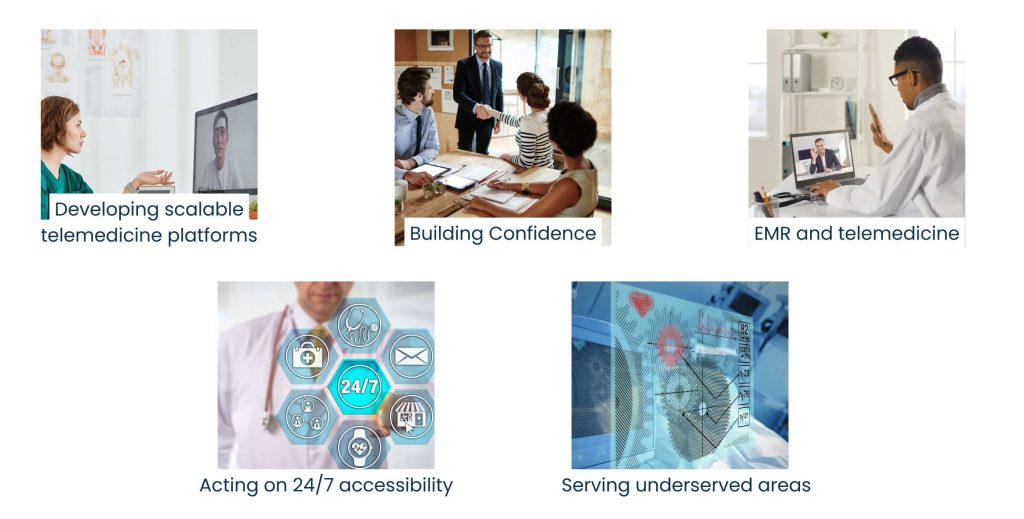 Developing scalable telemedicine platforms

Building Confidence

EMR and telemedicine

24/7

Acting on 24/7 accessibility

Serving underserved areas